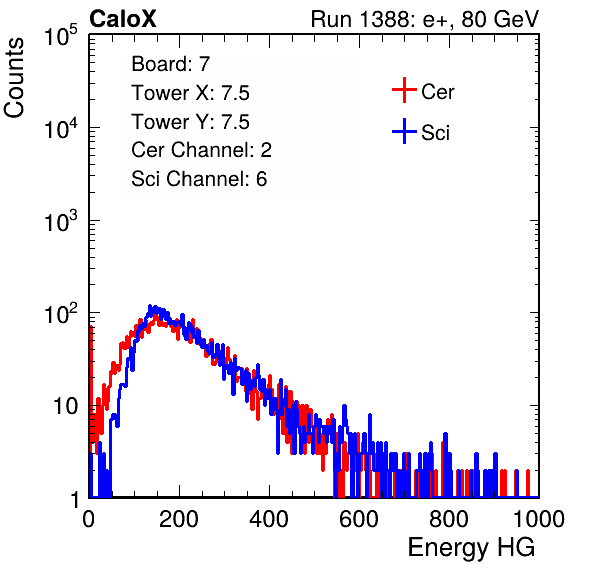 CaloX

Run 1388: e+, 80 GeV

Counts

$10^5$

$10^4$

$10^3$

$10^2$

10

1

Board: 7
Tower X: 7.5
Tower Y: 7.5
Cer Channel: 2
Sci Channel: 6

Cer

Sci

0 200 400 600 800 1000

Energy HG